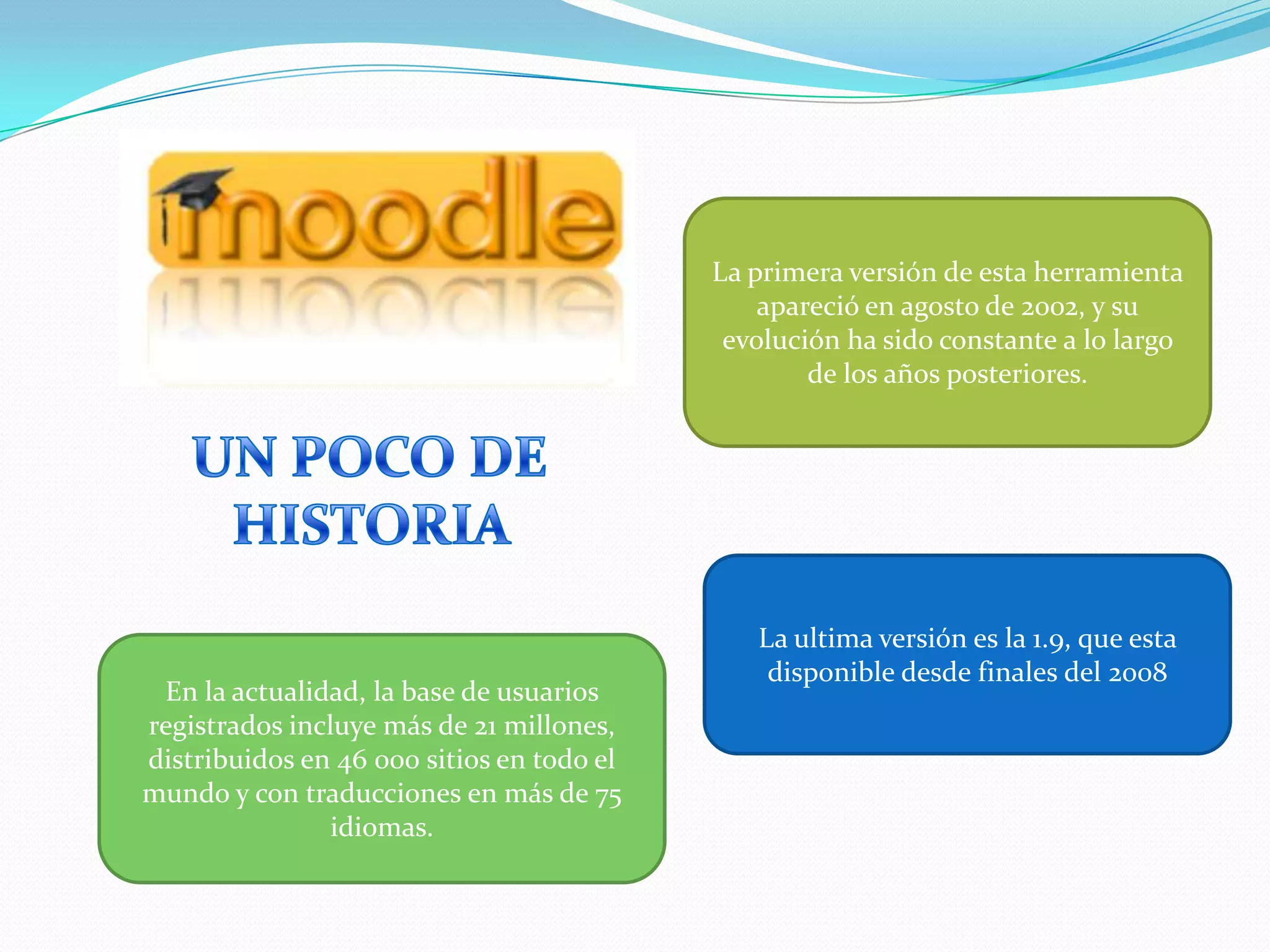 moodle

La primera versión de esta herramienta apareció en agosto de 2002, y su evolución ha sido constante a lo largo de los años posteriores.

UN POCO DE HISTORIA

La ultima versión es la 1.9, que esta disponible desde finales del 2008

En la actualidad, la base de usuarios registrados incluye más de 21 millones, distribuidos en 46 000 sitios en todo el mundo y con traducciones en más de 75 idiomas.